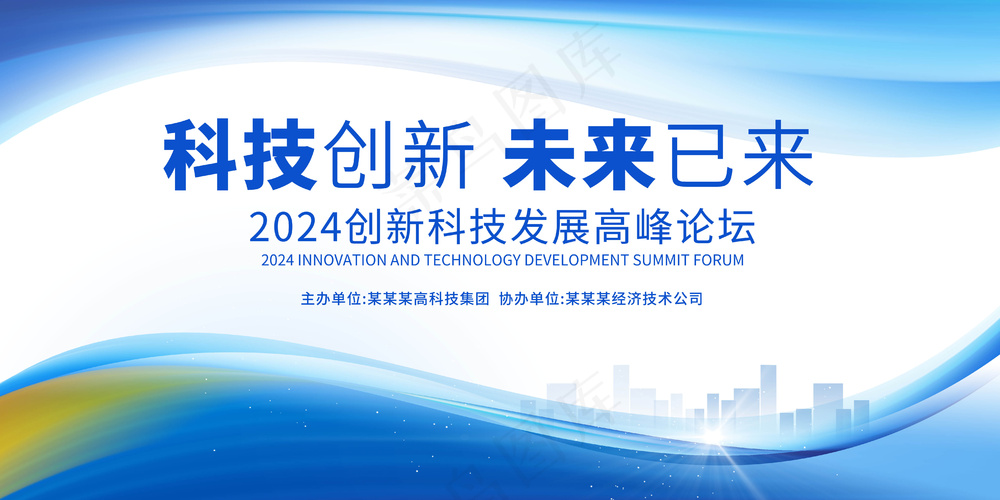 科技创新 未来已来

2024创新科技发展高峰论坛

2024 INNOVATION AND TECHNOLOGY DEVELOPMENT SUMMIT FORUM

主办单位:某某某高科技集团 协办单位:某某某经济技术公司